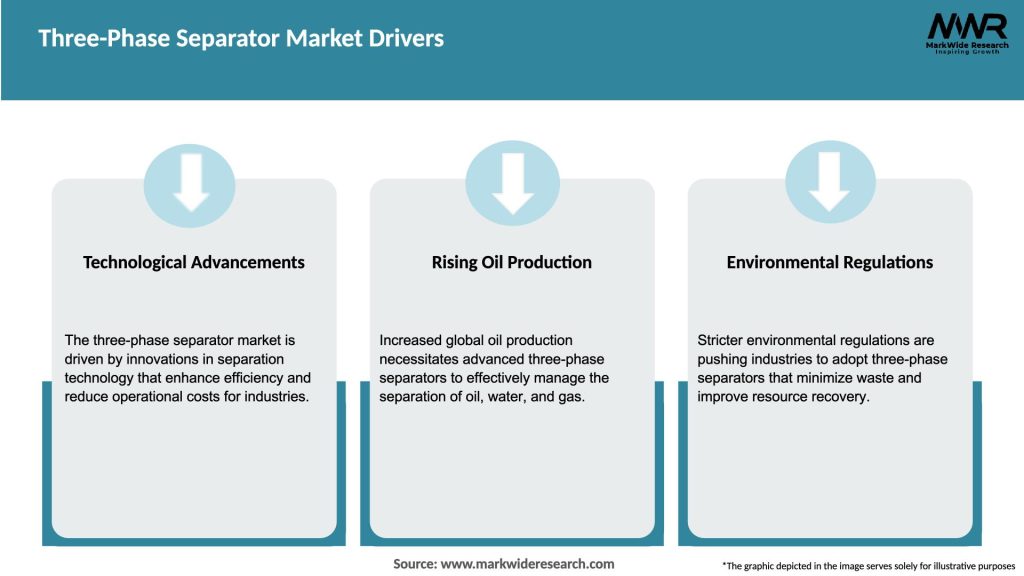 Three-Phase Separator Market Drivers

MWR
MarkWide Research
Inspiring Growth

Technological Advancements

The three-phase separator market is driven by innovations in separation technology that enhance efficiency and reduce operational costs for industries.

Rising Oil Production

Increased global oil production necessitates advanced three-phase separators to effectively manage the separation of oil, water, and gas.

Environmental Regulations

Stricter environmental regulations are pushing industries to adopt three-phase separators that minimize waste and improve resource recovery.

Source: www.markwideresearch.com

*The graphic depicted in the image serves solely for illustrative purposes